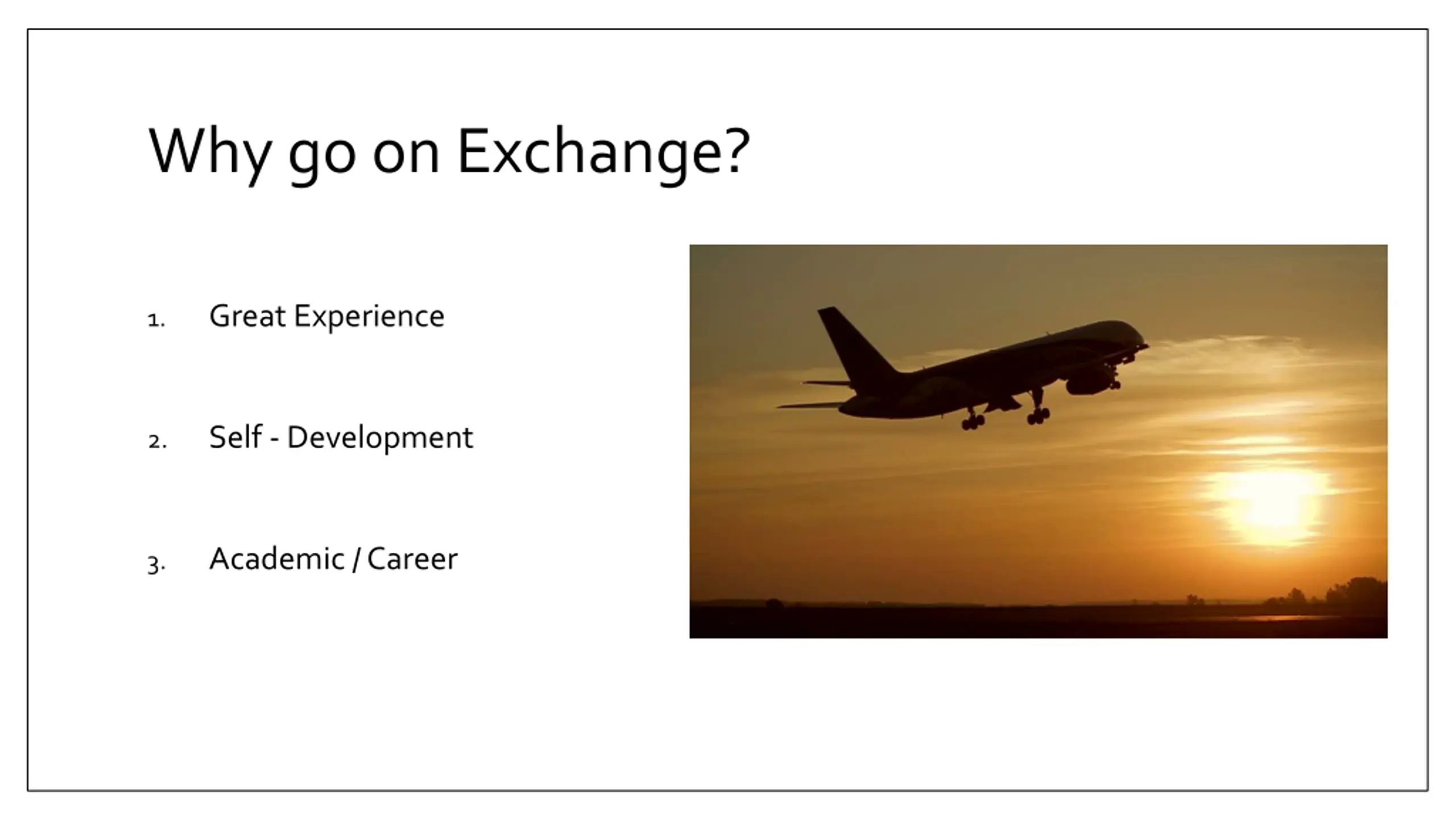 Why go on Exchange?

1. Great Experience

2. Self - Development

3. Academic / Career